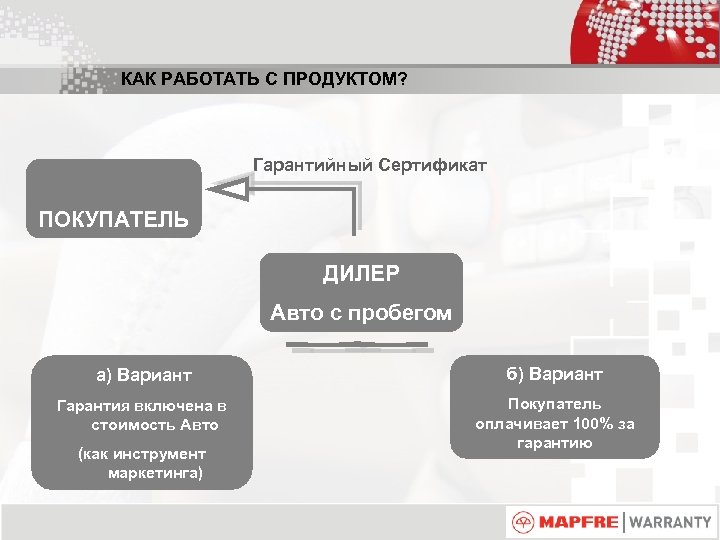 КАК РАБОТАТЬ С ПРОДУКТОМ?

Гарантийный Сертификат

ПОКУПАТЕЛЬ

ДИЛЕР

Авто с пробегом

а) Вариант

Гарантия включена в стоимость Авто

(как инструмент маркетинга)

б) Вариант

Покупатель оплачивает 100% за гарантию

MAPFRE | WARRANTY